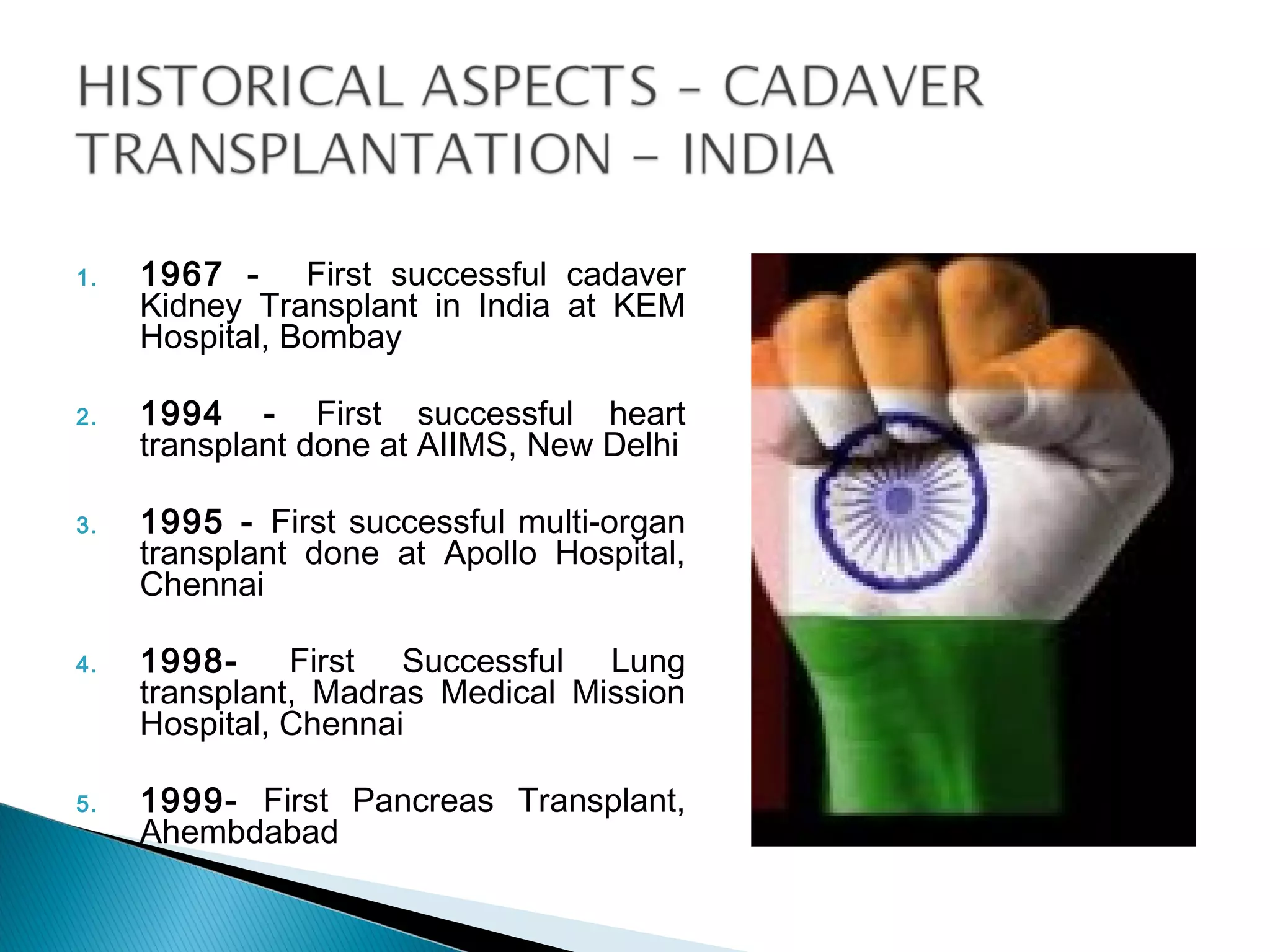 HISTORICAL ASPECTS – CADAVER TRANSPLANTATION – INDIA

1. 1967 - First successful cadaver Kidney Transplant in India at KEM Hospital, Bombay

2. 1994 - First successful heart transplant done at AIIMS, New Delhi

3. 1995 - First successful multi-organ transplant done at Apollo Hospital, Chennai

4. 1998- First Successful Lung transplant, Madras Medical Mission Hospital, Chennai

5. 1999- First Pancreas Transplant, Ahembdabad